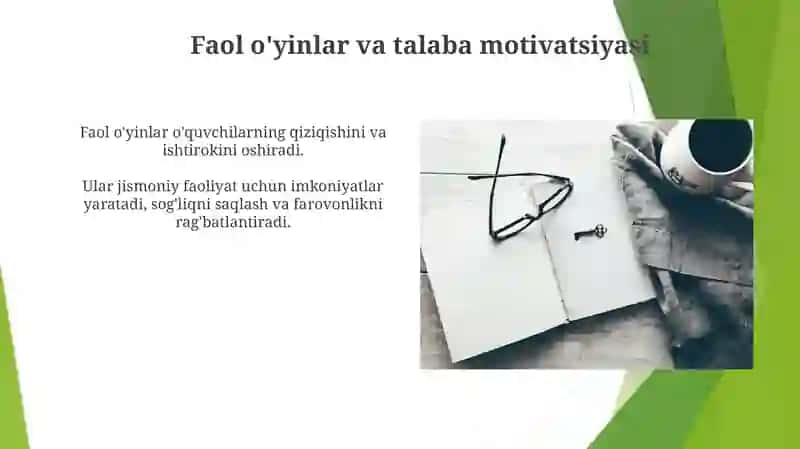 Faol o'yinlar va talaba motivatsiyasi

Faol o'yinlar o'quvchilarning qiziqishini va ishtirokini oshiradi.

Ular jismoniy faoliyat uchun imkoniyatlar yaratadi, sog'liqni saqlash va farovonlikni rag'batlantiradi.